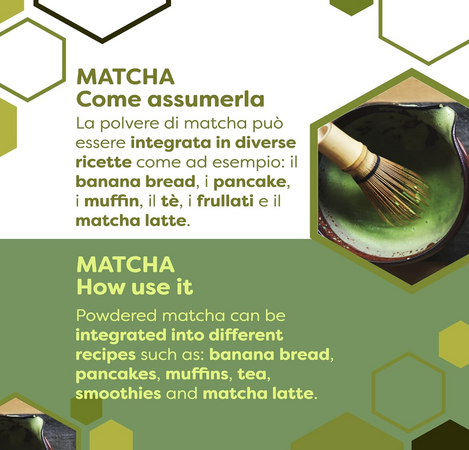 MATCHA
Come assumerla

La polvere di matcha può essere integrata in diverse ricette come ad esempio: il banana bread, i pancake, i muffin, il tè, i frullati e il matcha latte.

MATCHA
How use it

Powdered matcha can be integrated into different recipes such as: banana bread, pancakes, muffins, tea, smoothies and matcha latte.